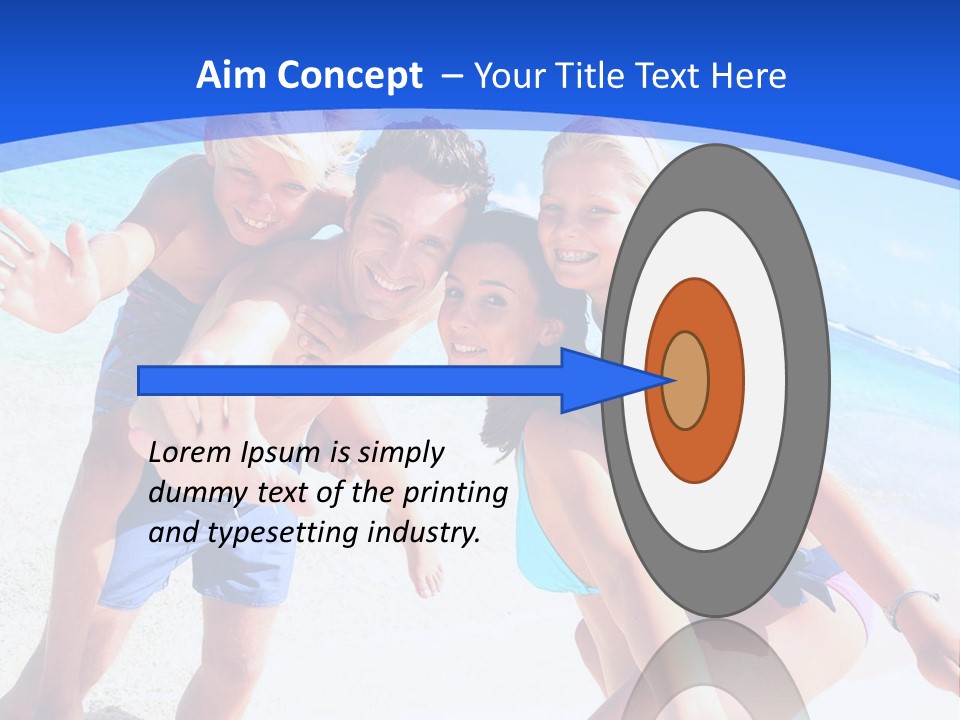 Aim Concept – Your Title Text Here

Lorem Ipsum is simply dummy text of the printing and typesetting industry.